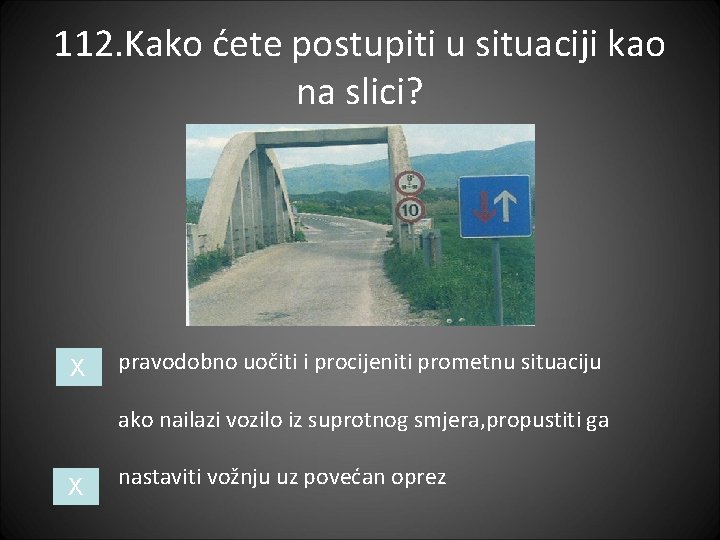 112.Kako ćete postupiti u situaciji kao na slici?

10

X pravodobno uočiti i procijeniti prometnu situaciju

ako nailazi vozilo iz suprotnog smjera,propustiti ga

X nastaviti vožnju uz povećan oprez